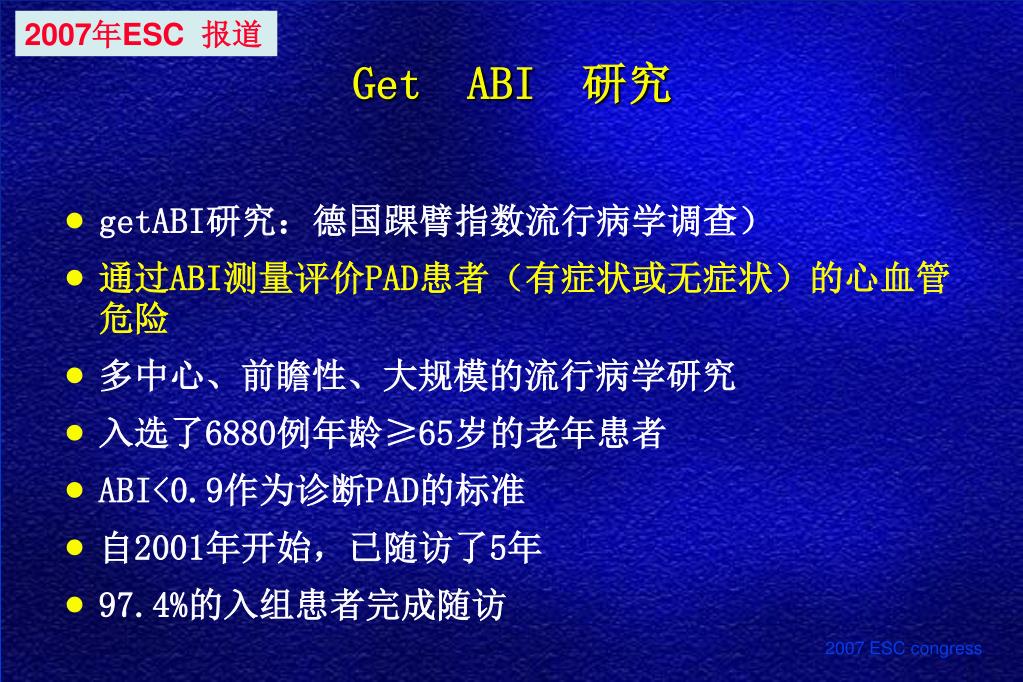 2007年ESC 报道

Get ABI 研究

● getABI研究：德国踝臂指数流行病学调查）
● 通过ABI测量评价PAD患者（有症状或无症状）的心血管危险
● 多中心、前瞻性、大规模的流行病学研究
● 入选了6880例年龄≥65岁的老年患者
● ABI<0.9作为诊断PAD的标准
● 自2001年开始，已随访了5年
● 97.4%的入组患者完成随访

2007 ESC congress